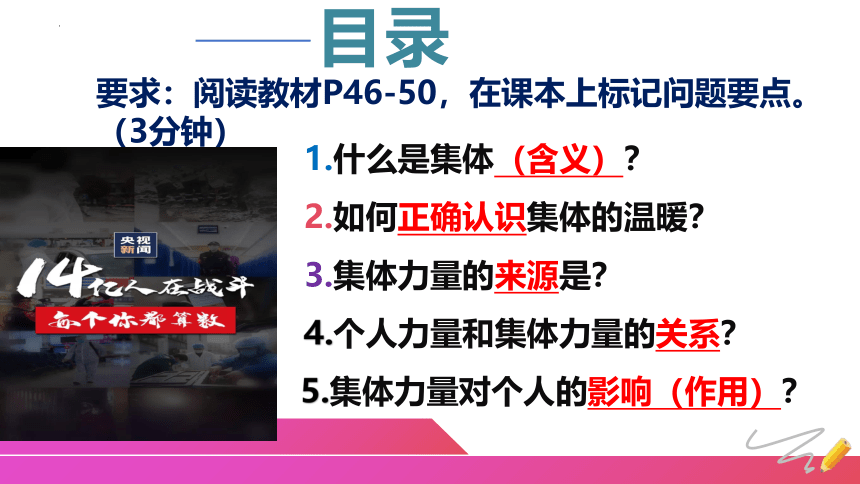 目录

要求：阅读教材P46-50，在课本上标记问题要点。（3分钟）

央视新闻

14亿人在战斗

每个你都算数

1.什么是集体（含义）？

2.如何正确认识集体的温暖？

3.集体力量的来源是？

4.个人力量和集体力量的关系？

5.集体力量对个人的影响（作用）？